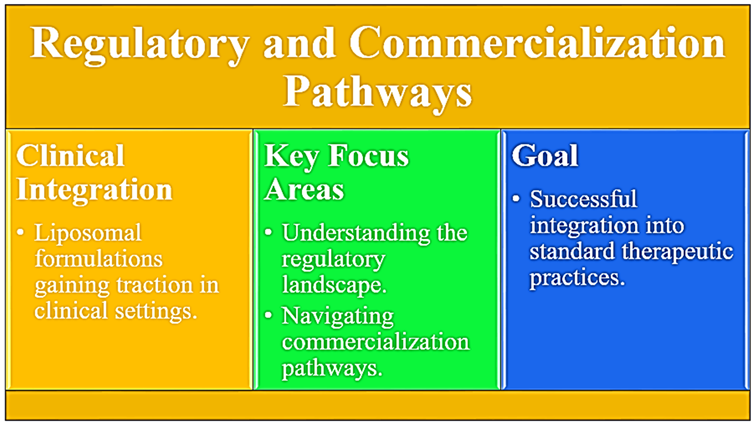 Regulatory and Commercialization Pathways

Clinical Integration

• Liposomal formulations gaining traction in clinical settings.

Key Focus Areas

• Understanding the regulatory landscape.

• Navigating commercialization pathways.

Goal

• Successful integration into standard therapeutic practices.